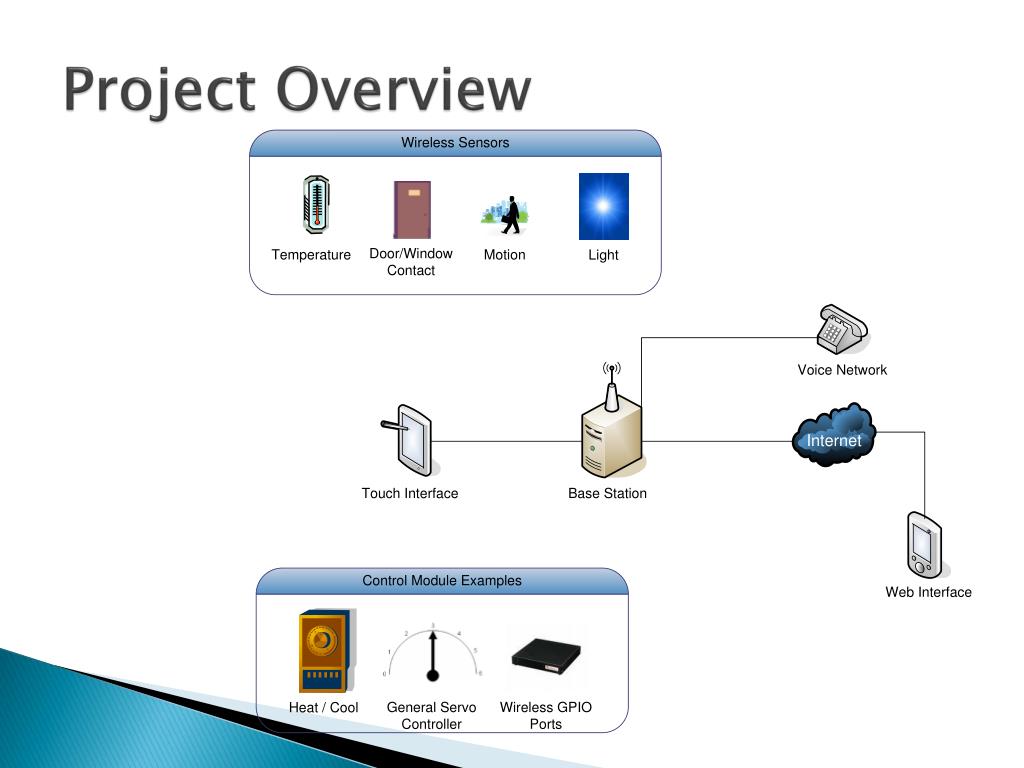 Project Overview

Wireless Sensors

Temperature

Door/Window Contact

Motion

Light

Voice Network

Internet

Touch Interface

Base Station

Web Interface

Control Module Examples

0 1 2 3 4 5 6

Heat / Cool

General Servo Controller

Wireless GPIO Ports